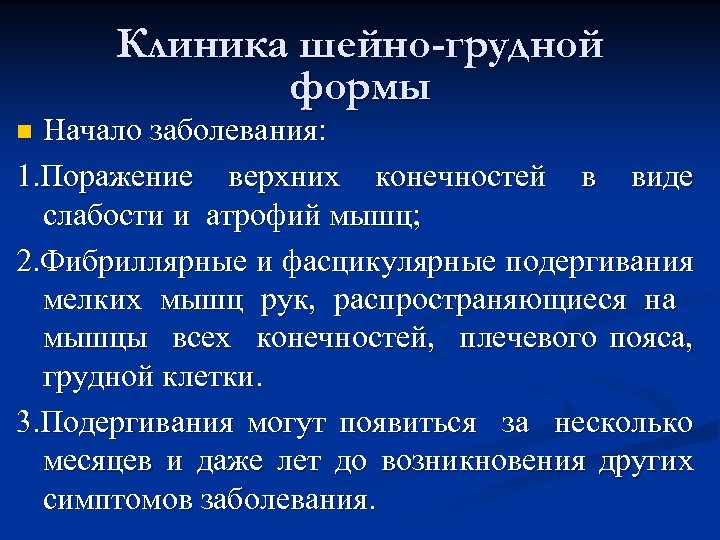 Клиника шейно-грудной формы

Начало заболевания:

1.Поражение верхних конечностей в виде слабости и атрофий мышц;

2.Фибриллярные и фасцикулярные подергивания мелких мышц рук, распространяющиеся на мышцы всех конечностей, плечевого пояса, грудной клетки.

3.Подергивания могут появиться за несколько месяцев и даже лет до возникновения других симптомов заболевания.